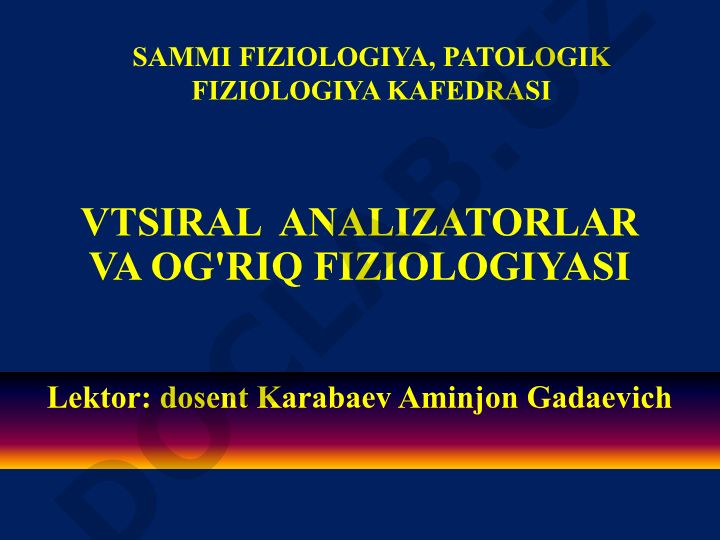 SAMMI FIZIOLOGIYA, PATOLOGIK FIZIOLOGIYA KAFEDRASI

VTSIRAL ANALIZATORLAR VA OG'RIQ FIZIOLOGIYASI

Lektor: dosent Karabaev Aminjon Gadaevich

DOCLAB.UZ